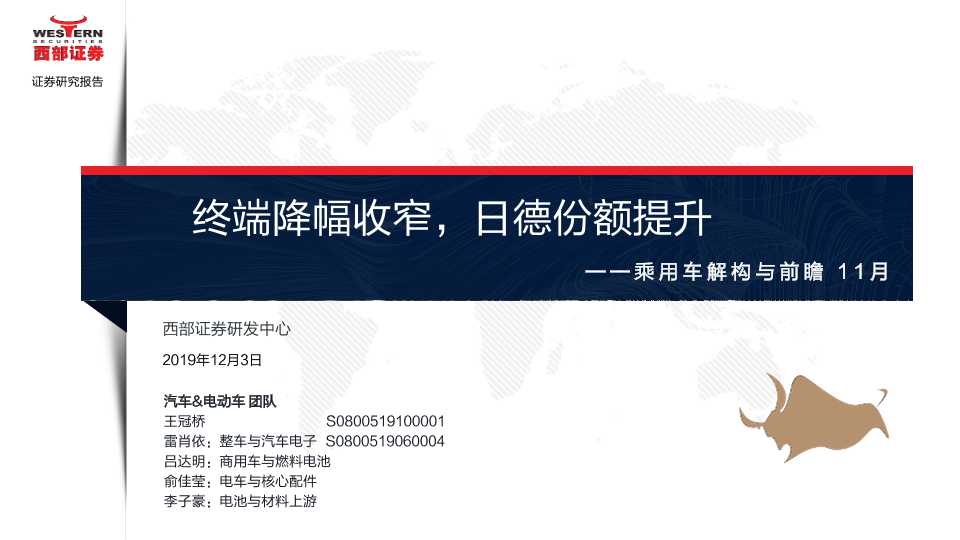 WESTERN
SECURITIES
西部证券

证券研究报告

终端降幅收窄，日德份额提升

——乘用车解构与前瞻 11月

西部证券研发中心

2019年12月3日

汽车&电动车 团队
王冠桥 S0800519100001
雷肖依：整车与汽车电子 S0800519060004
吕达明：商用车与燃料电池
俞佳莹：电车与核心配件
李子豪：电池与材料上游